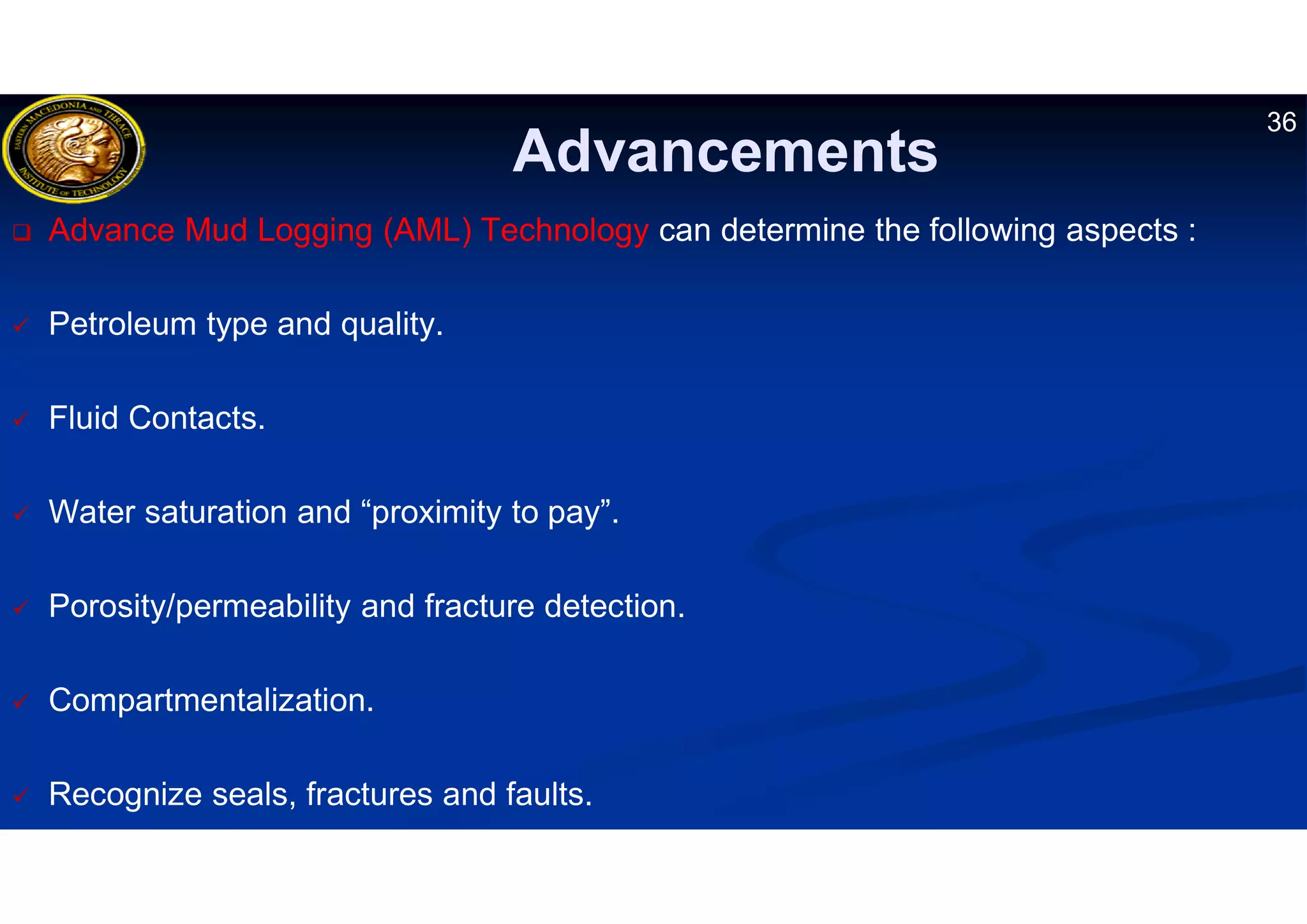 EASTERN MACEDONIA AND THRACE INSTITUTE OF TECHNOLOGY

36

Advancements

❑ Advance Mud Logging (AML) Technology can determine the following aspects :

✓ Petroleum type and quality.

✓ Fluid Contacts.

✓ Water saturation and “proximity to pay”.

✓ Porosity/permeability and fracture detection.

✓ Compartmentalization.

✓ Recognize seals, fractures and faults.